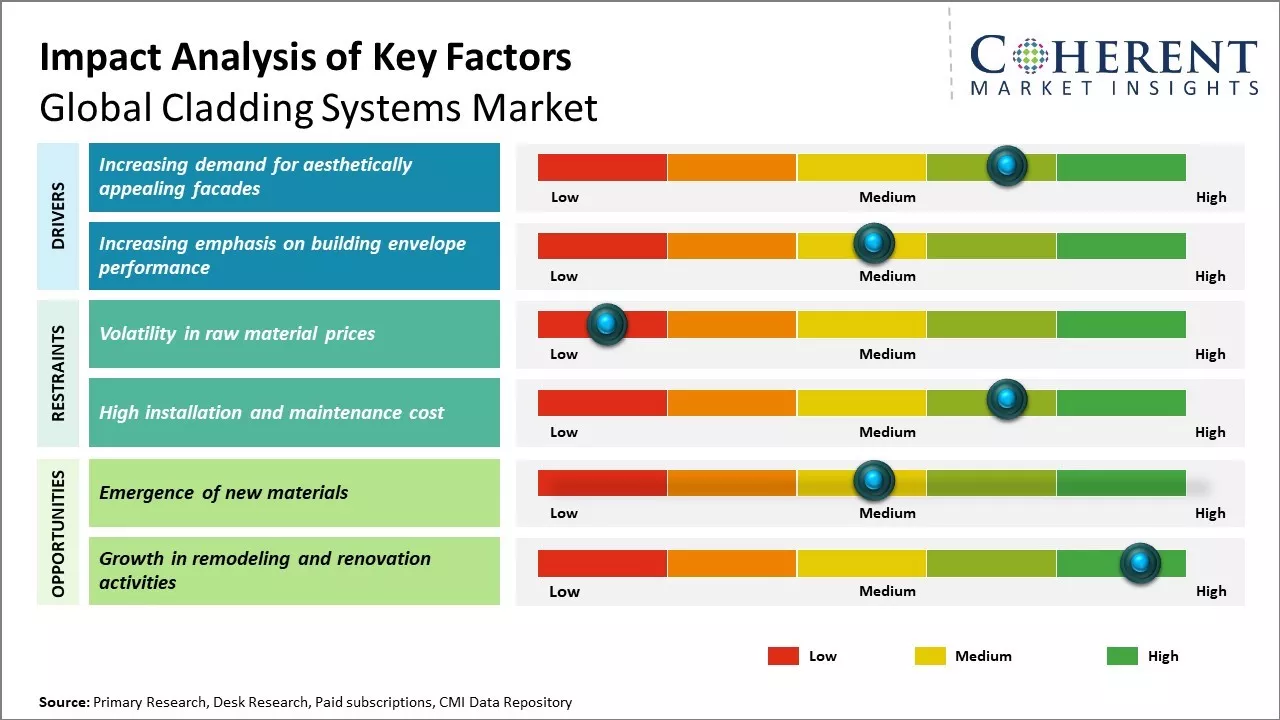 Impact Analysis of Key Factors
Global Cladding Systems Market

COHERENT
MARKET INSIGHTS

DRIVERS

Increasing demand for aesthetically appealing facades

Low Medium High

Increasing emphasis on building envelope performance

Low Medium High

RESTRAINTS

Volatility in raw material prices

Low Medium High

High installation and maintenance cost

Low Medium High

OPPORTUNITIES

Emergence of new materials

Low Medium High

Growth in remodeling and renovation activities

Low Medium High

Low Medium High

Source: Primary Research, Desk Research, Paid subscriptions, CMI Data Repository